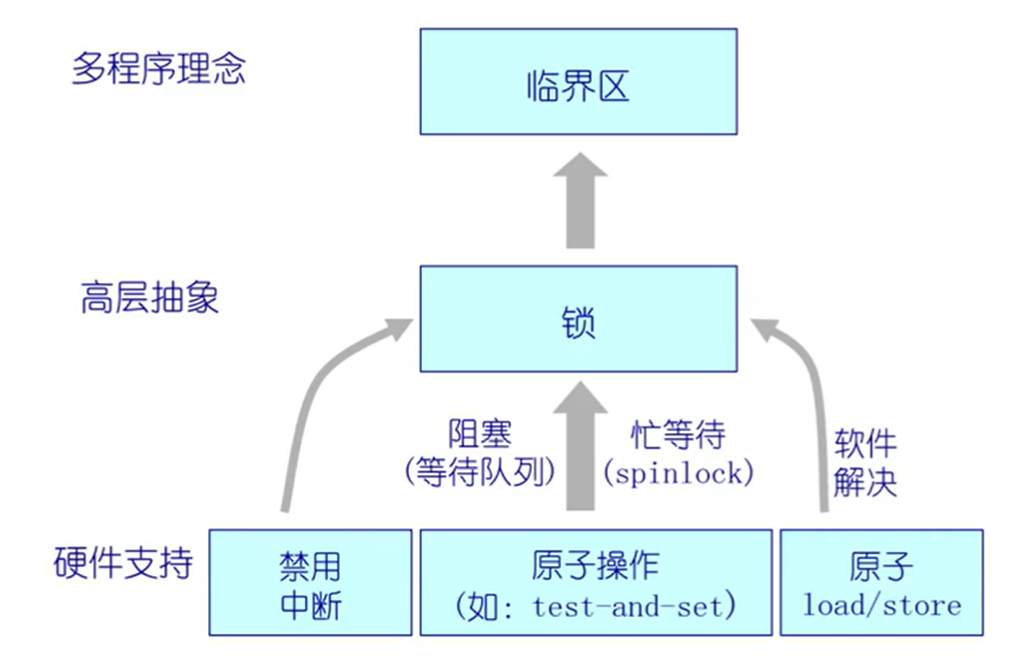 多程序理念

临界区

高层抽象

锁

阻塞
(等待队列)

忙等待
(spinlock)

软件
解决

硬件支持

禁用
中断

原子操作
(如: test-and-set)

原子
load/store